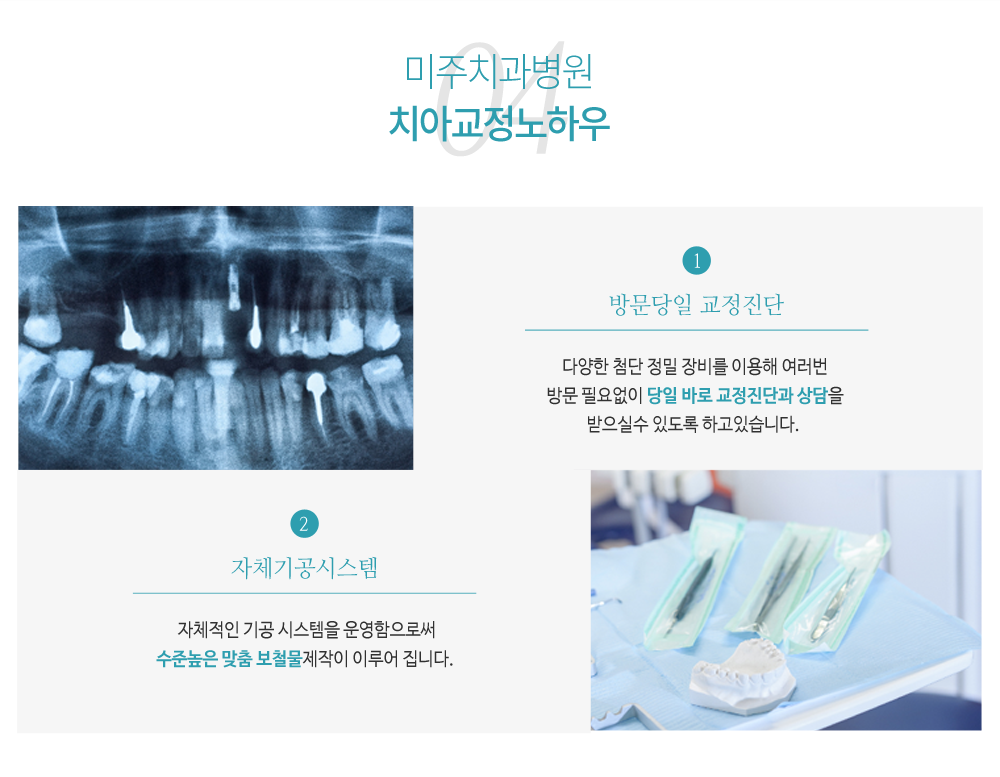 04
미주치과병원
치아교정노하우

1
방문당일 교정진단

다양한 첨단 정밀 장비를 이용해 여러번 방문 필요없이 당일 바로 교정진단과 상담을 받으실수 있도록 하고있습니다.

2
자체기공시스템

자체적인 기공 시스템을 운영함으로써 수준높은 맞춤 보철물제작이 이루어 집니다.